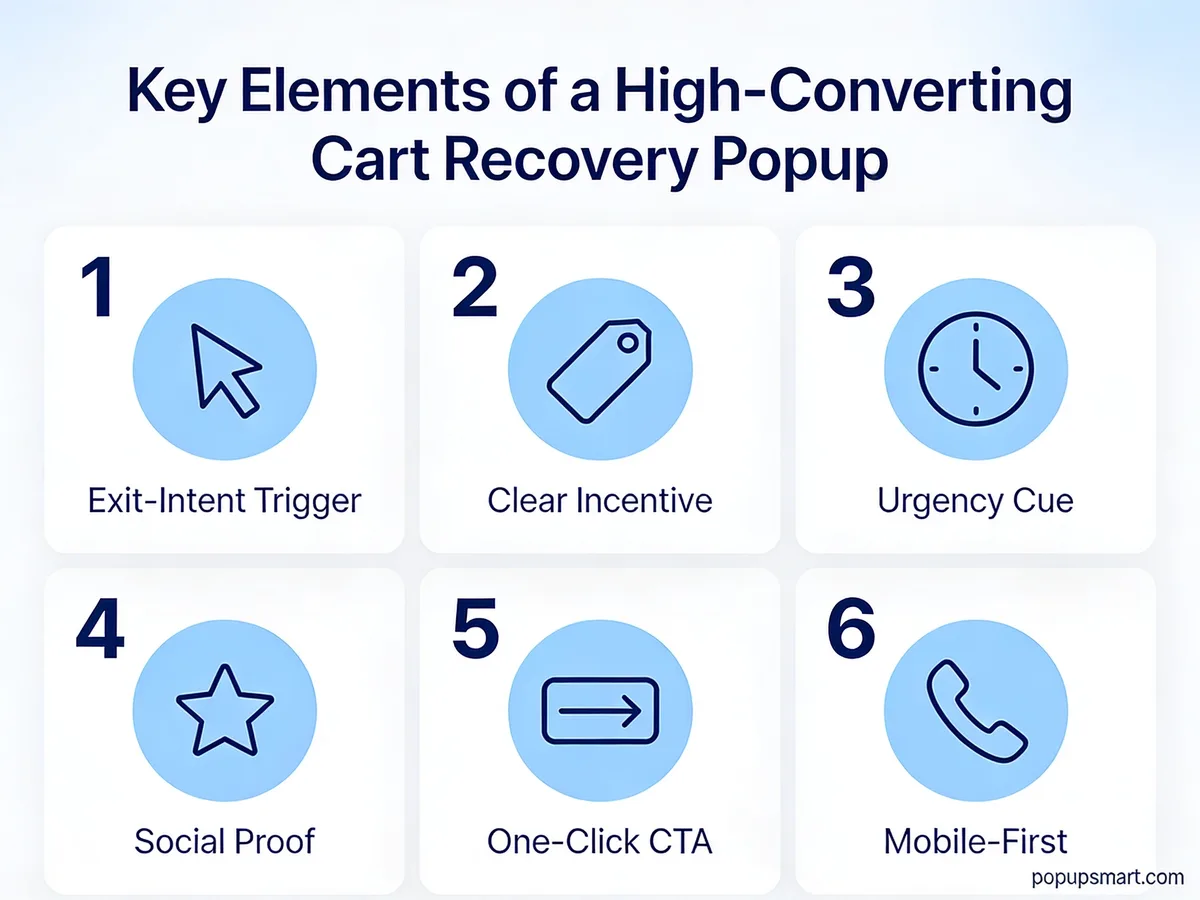 Key Elements of a High-Converting Cart Recovery Popup

1
Exit-Intent Trigger

2
Clear Incentive

3
Urgency Cue

4
Social Proof

5
One-Click CTA

6
Mobile-First

popupsmart.com